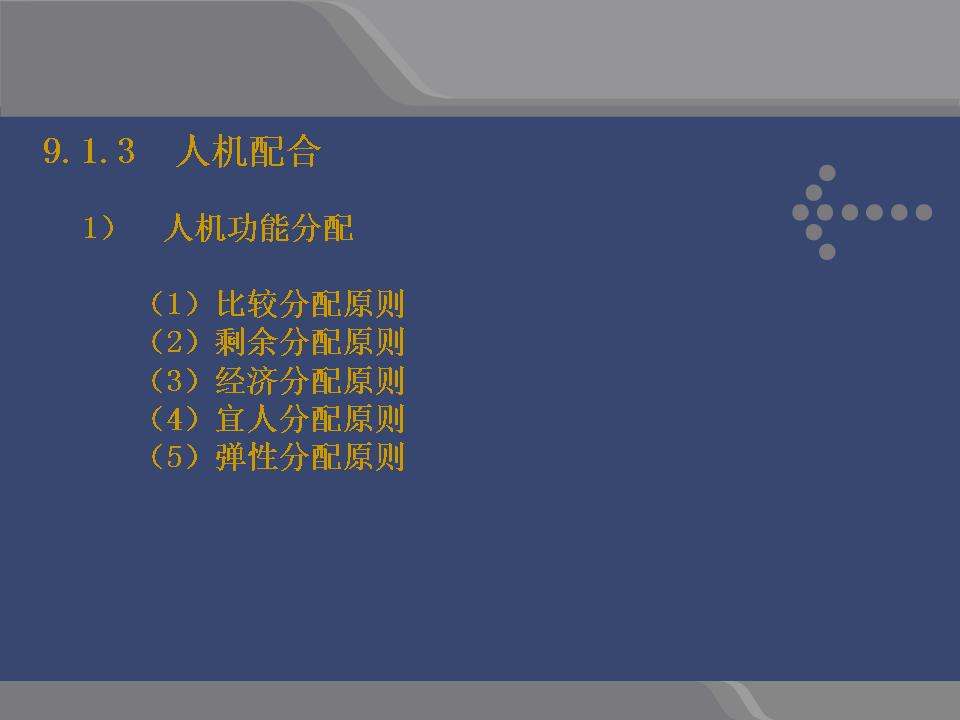 9.1.3 人机配合

1） 人机功能分配

（1）比较分配原则
（2）剩余分配原则
（3）经济分配原则
（4）宜人分配原则
（5）弹性分配原则